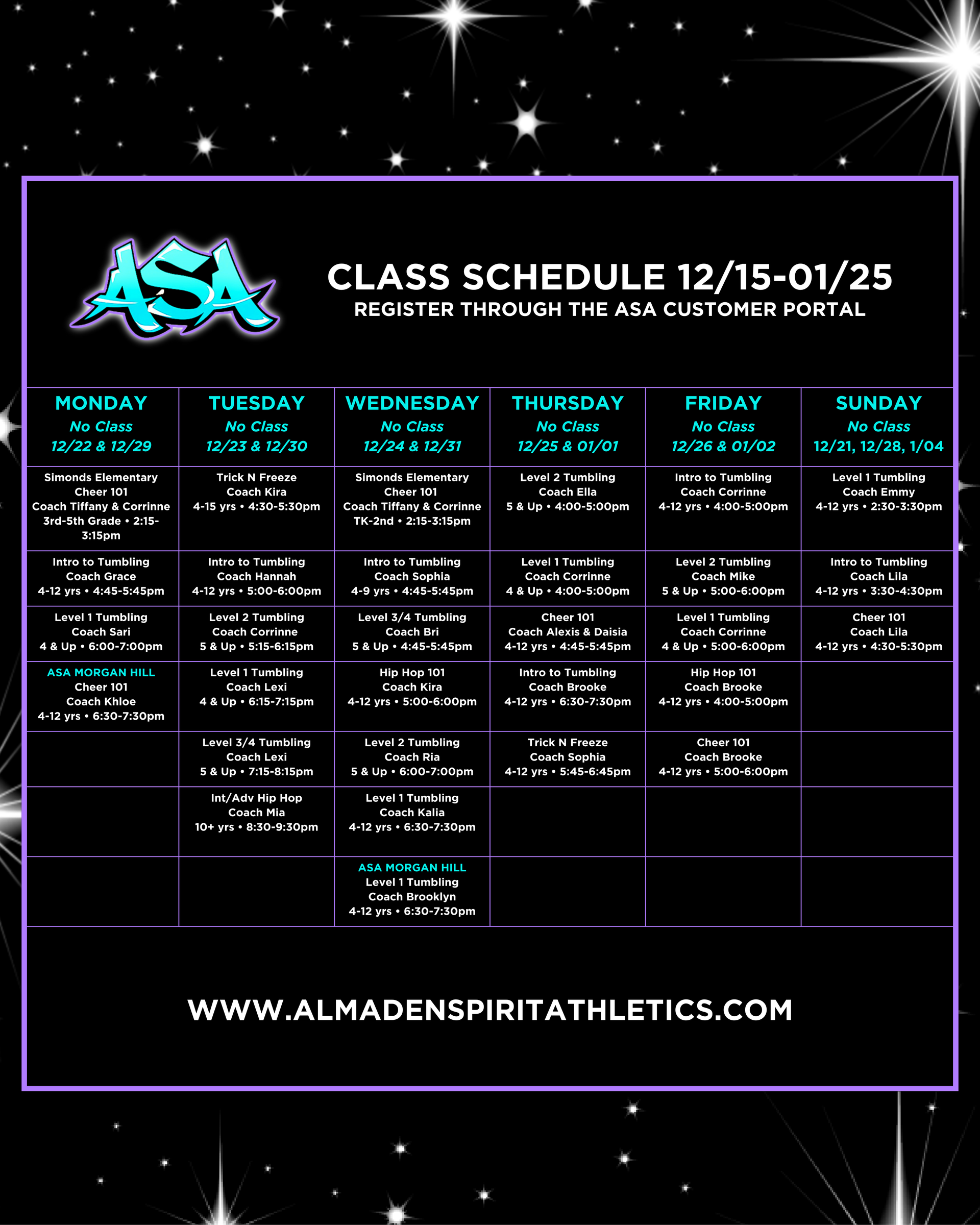 ASA

CLASS SCHEDULE 12/15-01/25
REGISTER THROUGH THE ASA CUSTOMER PORTAL

| MONDAY No Class 12/22 & 12/29 | TUESDAY No Class 12/23 & 12/30 | WEDNESDAY No Class 12/24 & 12/31 | THURSDAY No Class 12/25 & 01/01 | FRIDAY No Class 12/26 & 01/02 | SUNDAY No Class 12/21, 12/28, 1/04 |
|---|---|---|---|---|---|
| Simonds Elementary Cheer 101 Coach Tiffany & Corrinne 3rd-5th Grade • 2:15-3:15pm | Trick N Freeze Coach Kira 4-15 yrs • 4:30-5:30pm | Simonds Elementary Cheer 101 Coach Tiffany & Corrinne TK-2nd • 2:15-3:15pm | Level 2 Tumbling Coach Ella 5 & Up • 4:00-5:00pm | Intro to Tumbling Coach Corrinne 4-12 yrs • 4:00-5:00pm | Level 1 Tumbling Coach Emmy 4-12 yrs • 2:30-3:30pm |
| Intro to Tumbling Coach Grace 4-12 yrs • 4:45-5:45pm | Intro to Tumbling Coach Hannah 4-12 yrs • 5:00-6:00pm | Intro to Tumbling Coach Sophia 4-9 yrs • 4:45-5:45pm | Level 1 Tumbling Coach Corrinne 4 & Up • 4:00-5:00pm | Level 2 Tumbling Coach Mike 5 & Up • 5:00-6:00pm | Intro to Tumbling Coach Lila 4-12 yrs • 3:30-4:30pm |
| Level 1 Tumbling Coach Sari 4 & Up • 6:00-7:00pm | Level 2 Tumbling Coach Corrinne 5 & Up • 5:15-6:15pm | Level 3/4 Tumbling Coach Bri 5 & Up • 4:45-5:45pm | Cheer 101 Coach Alexis & Daisia 4-12 yrs • 4:45-5:45pm | Level 1 Tumbling Coach Corrinne 4 & Up • 5:00-6:00pm | Cheer 101 Coach Lila 4-12 yrs • 4:30-5:30pm |
| ASA MORGAN HILL Cheer 101 Coach Khloe 4-12 yrs • 6:30-7:30pm | Level 1 Tumbling Coach Lexi 4 & Up • 6:15-7:15pm | Hip Hop 101 Coach Kira 4-12 yrs • 5:00-6:00pm | Intro to Tumbling Coach Brooke 4-12 yrs • 6:30-7:30pm | Hip Hop 101 Coach Brooke 4-12 yrs • 4:00-5:00pm | |
| | Level 3/4 Tumbling Coach Lexi 5 & Up • 7:15-8:15pm | Level 2 Tumbling Coach Ria 5 & Up • 6:00-7:00pm | Trick N Freeze Coach Sophia 4-12 yrs • 5:45-6:45pm | Cheer 101 Coach Brooke 4-12 yrs • 5:00-6:00pm | |
| | Int/Adv Hip Hop Coach Mia 10+ yrs • 8:30-9:30pm | Level 1 Tumbling Coach Kalia 4-12 yrs • 6:30-7:30pm | | | |
| | | ASA MORGAN HILL Level 1 Tumbling Coach Brooklyn 4-12 yrs • 6:30-7:30pm | | | |

WWW.ALMADENSPIRITATHLETICS.COM